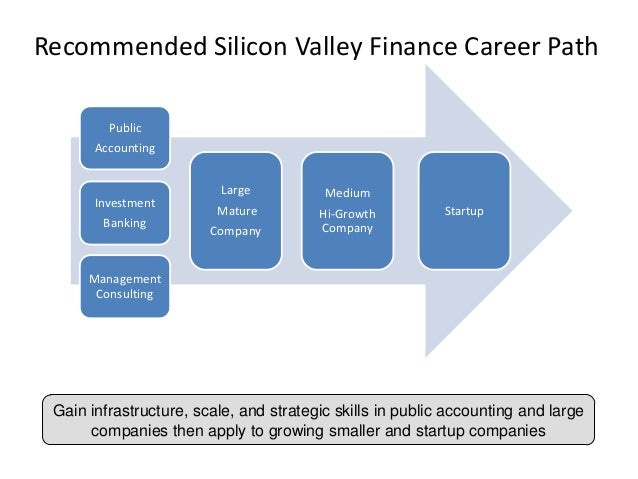 Recommended Silicon Valley Finance Career Path

Public Accounting

Investment Banking

Management Consulting

Large Mature Company

Medium Hi-Growth Company

Startup

Gain infrastructure, scale, and strategic skills in public accounting and large companies then apply to growing smaller and startup companies